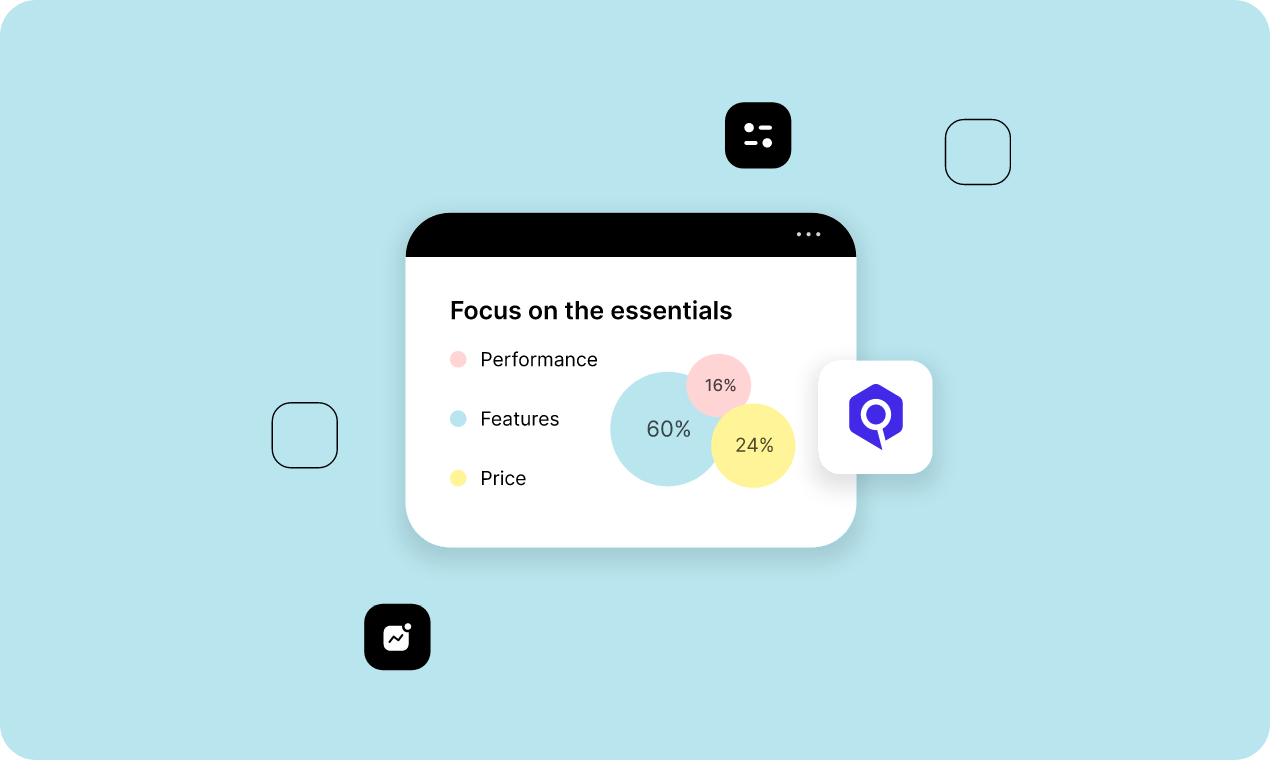 Focus on the essentials

Performance

Features

Price

16%

60%

24%